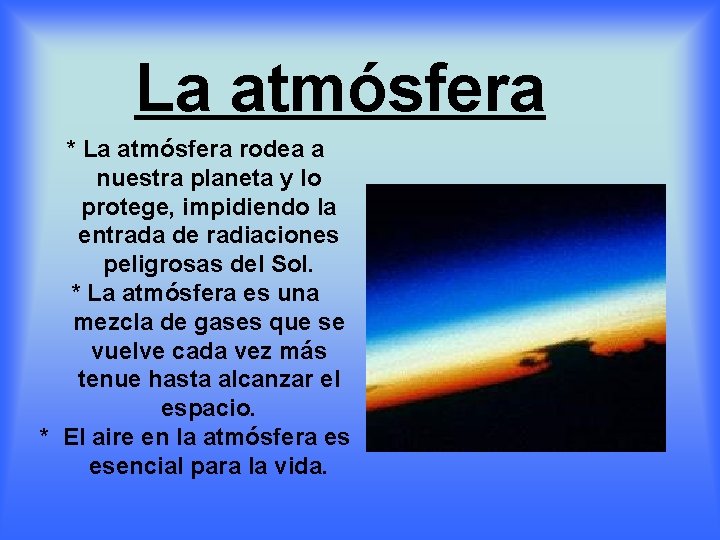 La atmósfera

* La atmósfera rodea a nuestra planeta y lo protege, impidiendo la entrada de radiaciones peligrosas del Sol.

* La atmósfera es una mezcla de gases que se vuelve cada vez más tenue hasta alcanzar el espacio.

* El aire en la atmósfera es esencial para la vida.